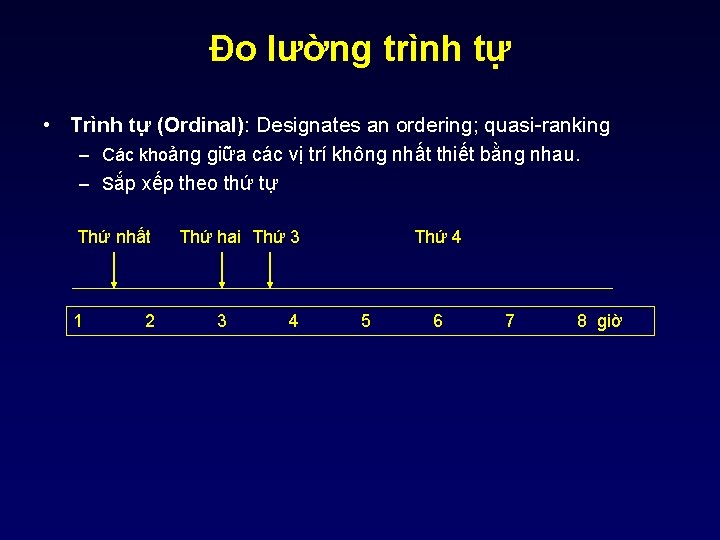 Đo lường trình tự

• **Trình tự (Ordinal)**: Designates an ordering; quasi-ranking
  – Các khoảng giữa các vị trí không nhất thiết bằng nhau.
  – Sắp xếp theo thứ tự

Thứ nhất Thứ hai Thứ 3 Thứ 4

1 2 3 4 5 6 7 8 giờ